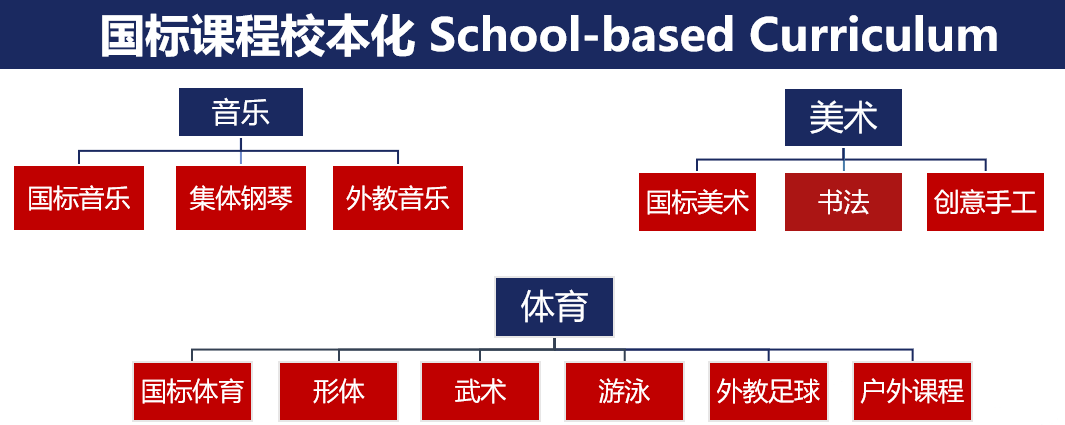 国标课程校本化 School-based Curriculum

音乐

国标音乐
集体钢琴
外教音乐

美术

国标美术
书法
创意手工

体育

国标体育
形体
武术
游泳
外教足球
户外课程